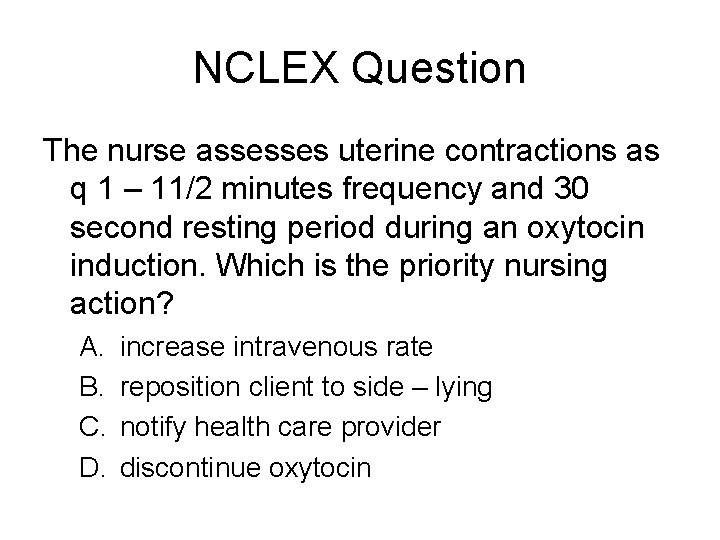 NCLEX Question

The nurse assesses uterine contractions as q 1 – 11/2 minutes frequency and 30 second resting period during an oxytocin induction. Which is the priority nursing action?

A. increase intravenous rate
B. reposition client to side – lying
C. notify health care provider
D. discontinue oxytocin